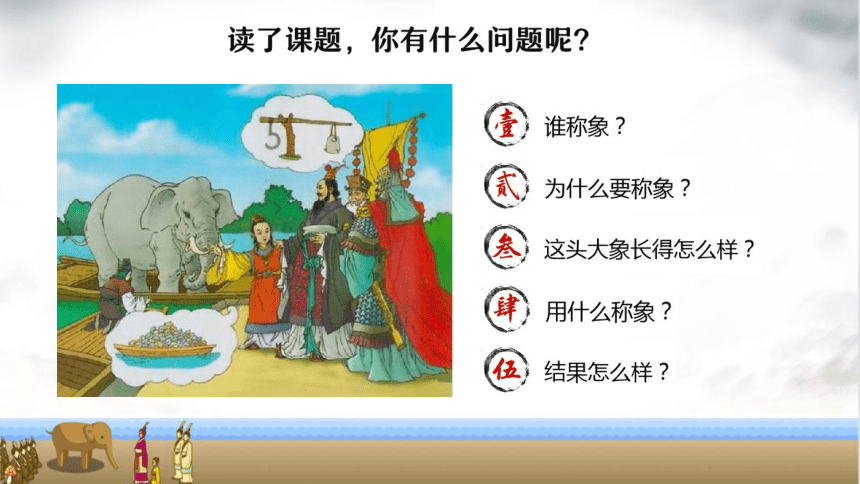 读了课题，你有什么问题呢？

壹 谁称象？

贰 为什么要称象？

叁 这头大象长得怎么样？

肆 用什么称象？

伍 结果怎么样？